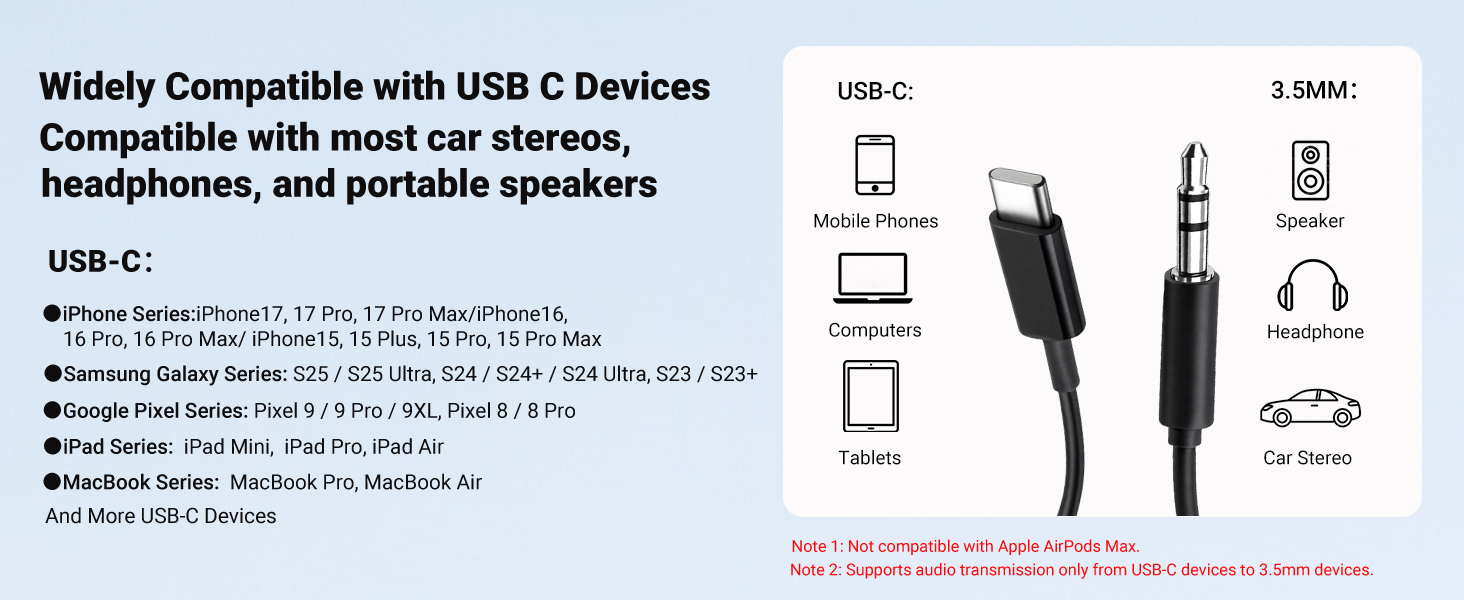 Widely Compatible with USB C Devices
Compatible with most car stereos, headphones, and portable speakers

USB-C：

●iPhone Series:iPhone17, 17 Pro, 17 Pro Max/iPhone16, 16 Pro, 16 Pro Max/ iPhone15, 15 Plus, 15 Pro, 15 Pro Max

●Samsung Galaxy Series: S25 / S25 Ultra, S24 / S24+ / S24 Ultra, S23 / S23+

●Google Pixel Series: Pixel 9 / 9 Pro / 9XL, Pixel 8 / 8 Pro

●iPad Series: iPad Mini, iPad Pro, iPad Air

●MacBook Series: MacBook Pro, MacBook Air

And More USB-C Devices

USB-C:

Mobile Phones

Computers

Tablets

3.5MM：

Speaker

Headphone

Car Stereo

Note 1: Not compatible with Apple AirPods Max.
Note 2: Supports audio transmission only from USB-C devices to 3.5mm devices.